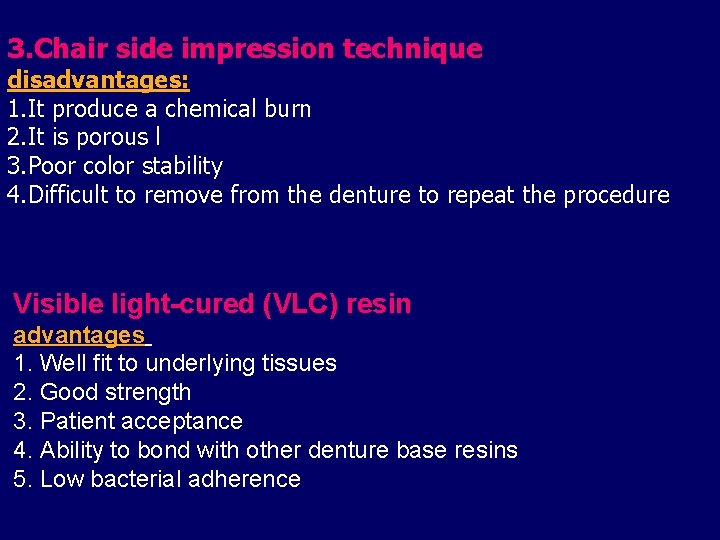 3.Chair side impression technique
disadvantages:
1.It produce a chemical burn
2.It is porous l
3.Poor color stability
4.Difficult to remove from the denture to repeat the procedure

Visible light-cured (VLC) resin
advantages
1. Well fit to underlying tissues
2. Good strength
3. Patient acceptance
4. Ability to bond with other denture base resins
5. Low bacterial adherence